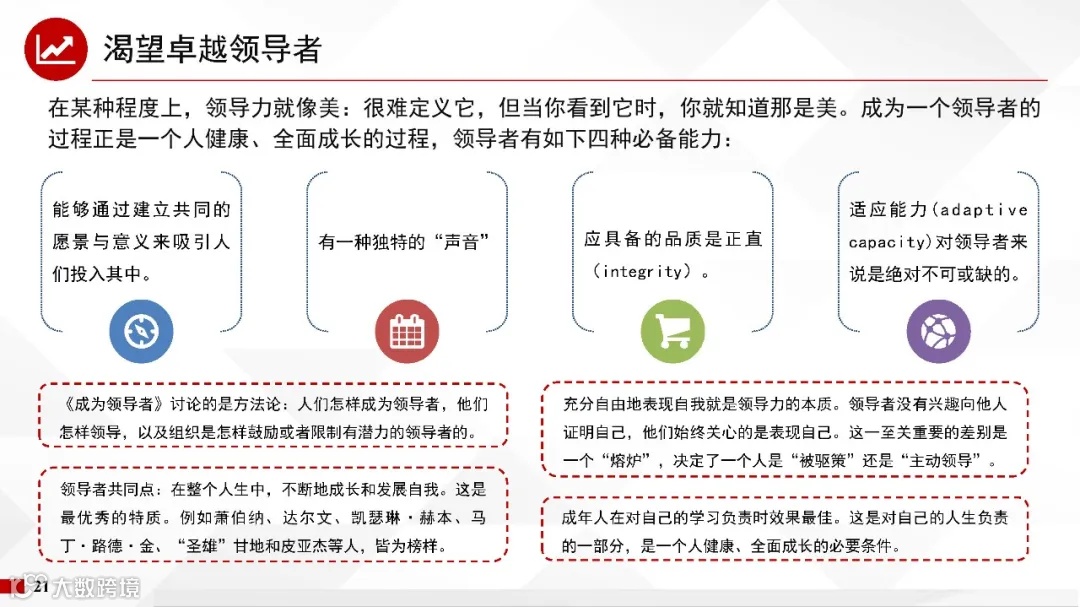 渴望卓越领导者

在某种程度上，领导力就像美：很难定义它，但当你看到它时，你就知道那是美。成为一个领导者的过程正是一个人健康、全面成长的过程，领导者有如下四种必备能力：

能够通过建立共同的愿景与意义来吸引人们投入其中。

有一种独特的“声音”

应具备的品质是正直（integrity）。

适应能力(adaptive capacity)对领导者来说是绝对不可或缺的。

《成为领导者》讨论的是方法论：人们怎样成为领导者，他们怎样领导，以及组织是怎样鼓励或者限制有潜力的领导者的。

领导者共同点：在整个人生中，不断地成长和发展自我。这是最优秀的特质。例如萧伯纳、达尔文、凯瑟琳·赫本、马丁·路德·金、“圣雄”甘地和皮亚杰等人，皆为榜样。

充分自由地表现自我就是领导力的本质。领导者没有兴趣向他人证明自己，他们始终关心的是表现自己。这一至关重要的差别是一个“熔炉”，决定了一个人是“被驱策”还是“主动领导”。

成年人在对自己的学习负责时效果最佳。这是对自己的人生负责的一部分，是一个人健康、全面成长的必要条件。

21

大数跨境